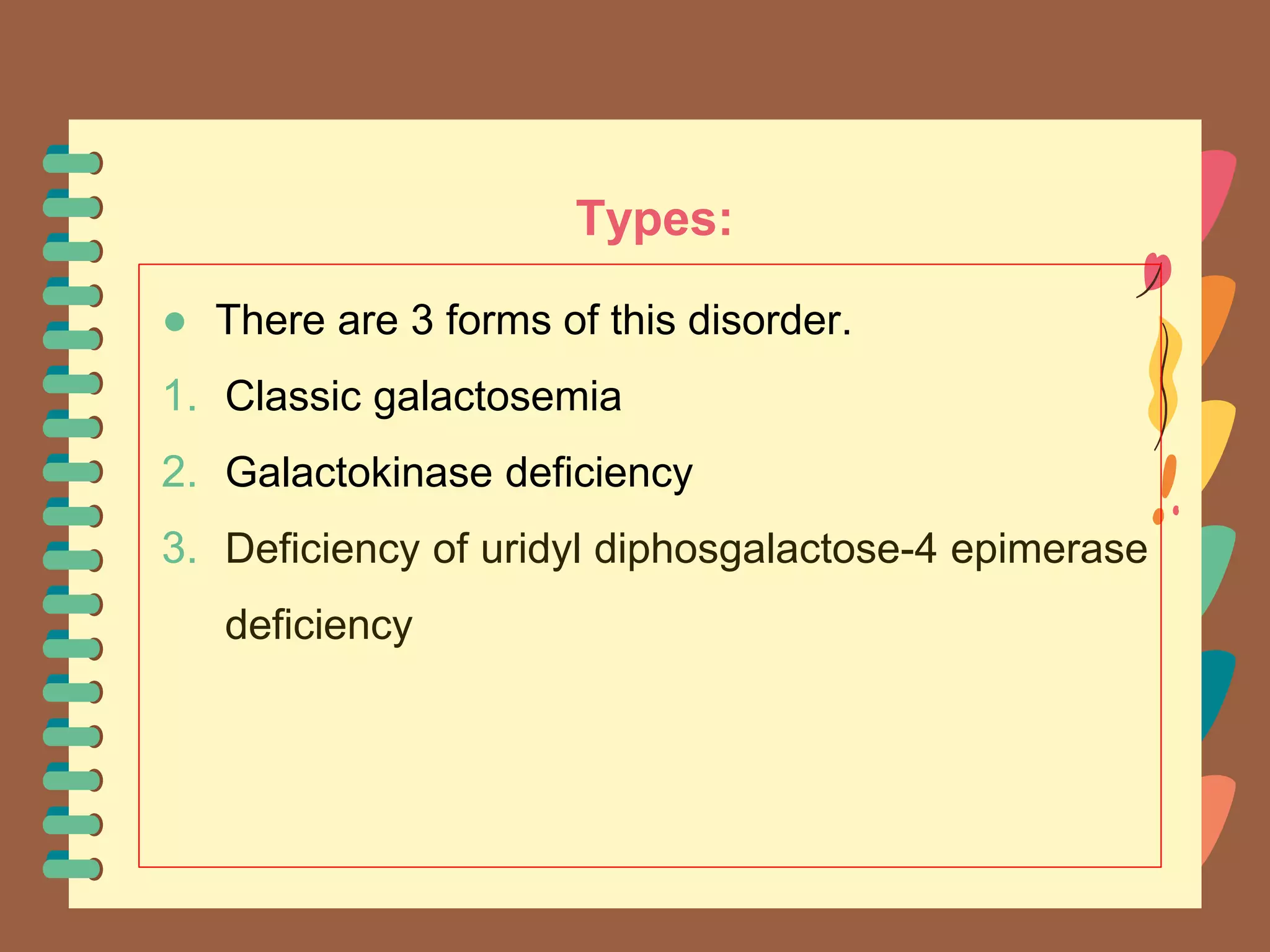 Types:

● There are 3 forms of this disorder.

1. Classic galactosemia
2. Galactokinase deficiency
3. Deficiency of uridyl diphosgalactose-4 epimerase deficiency